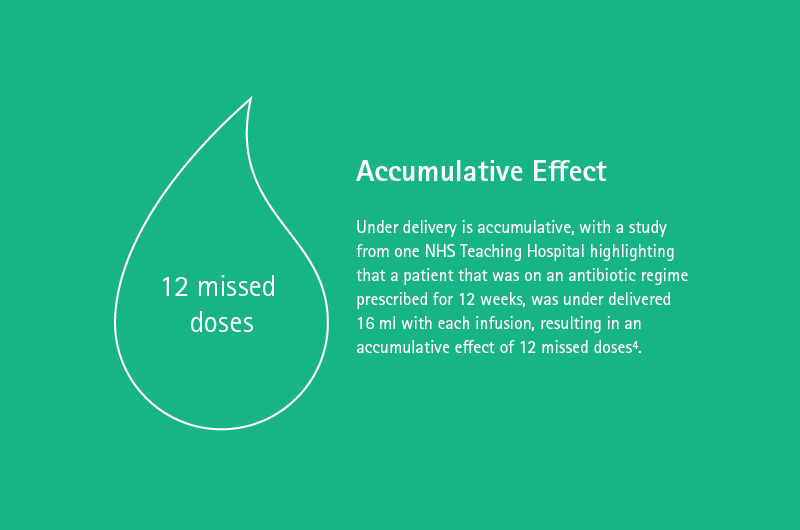 12 missed doses

Accumulative Effect

Under delivery is accumulative, with a study from one NHS Teaching Hospital highlighting that a patient that was on an antibiotic regime prescribed for 12 weeks, was under delivered 16 ml with each infusion, resulting in an accumulative effect of 12 missed doses$^4$.